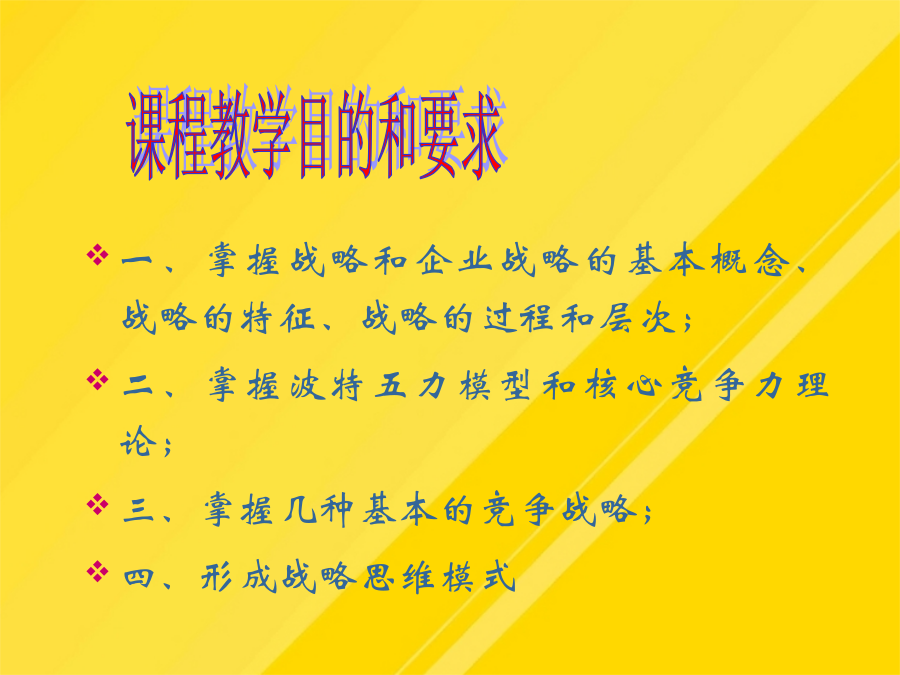 课程教学目的和要求

❖ 一、掌握战略和企业战略的基本概念、战略的特征、战略的过程和层次；

❖ 二、掌握波特五力模型和核心竞争力理论；

❖ 三、掌握几种基本的竞争战略；

❖ 四、形成战略思维模式